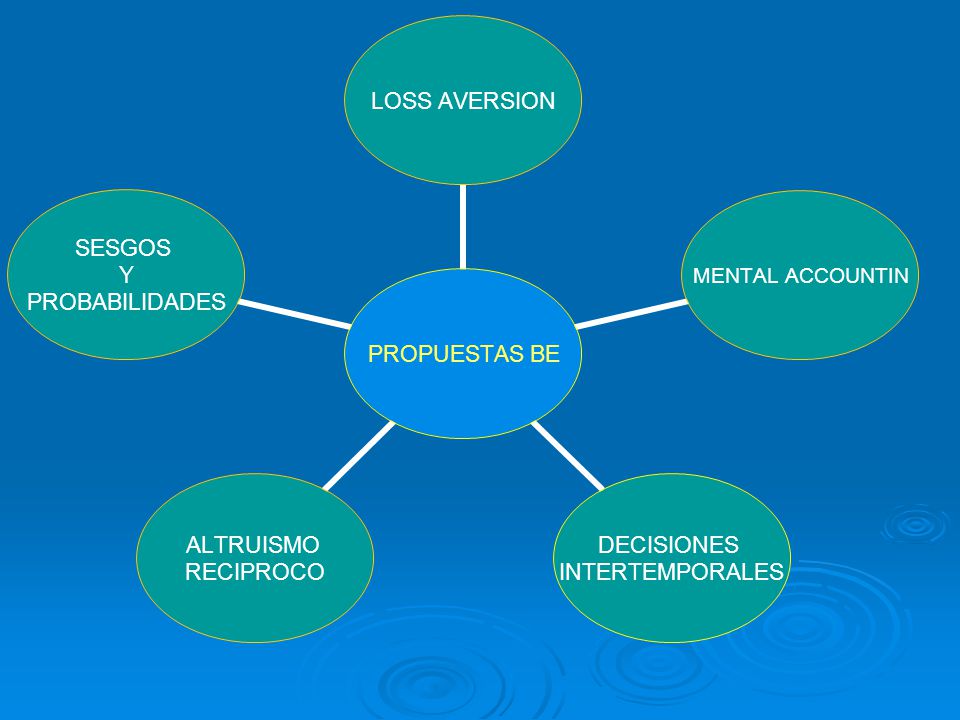 LOSS AVERSION

SESGOS
Y
PROBABILIDADES

MENTAL ACCOUNTIN

PROPUESTAS BE

ALTRUISMO
RECIPROCO

DECISIONES
INTERTEMPORALES